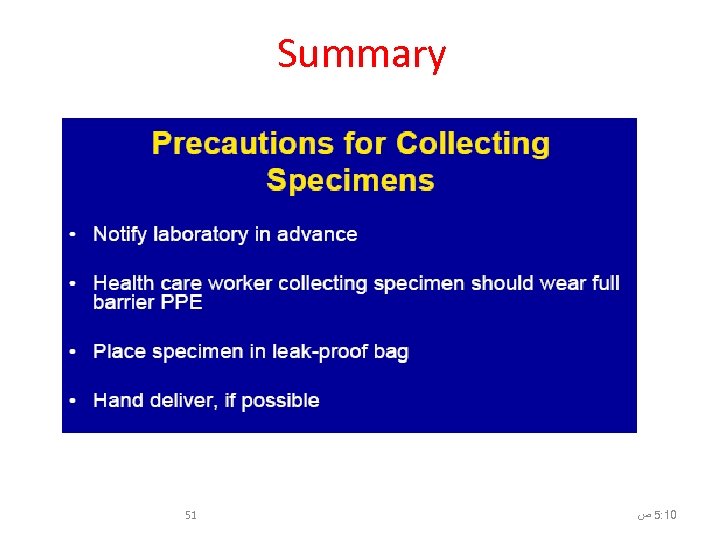 Summary

Precautions for Collecting Specimens

• Notify laboratory in advance

• Health care worker collecting specimen should wear full barrier PPE

• Place specimen in leak-proof bag

• Hand deliver, if possible

51

5:10 ص